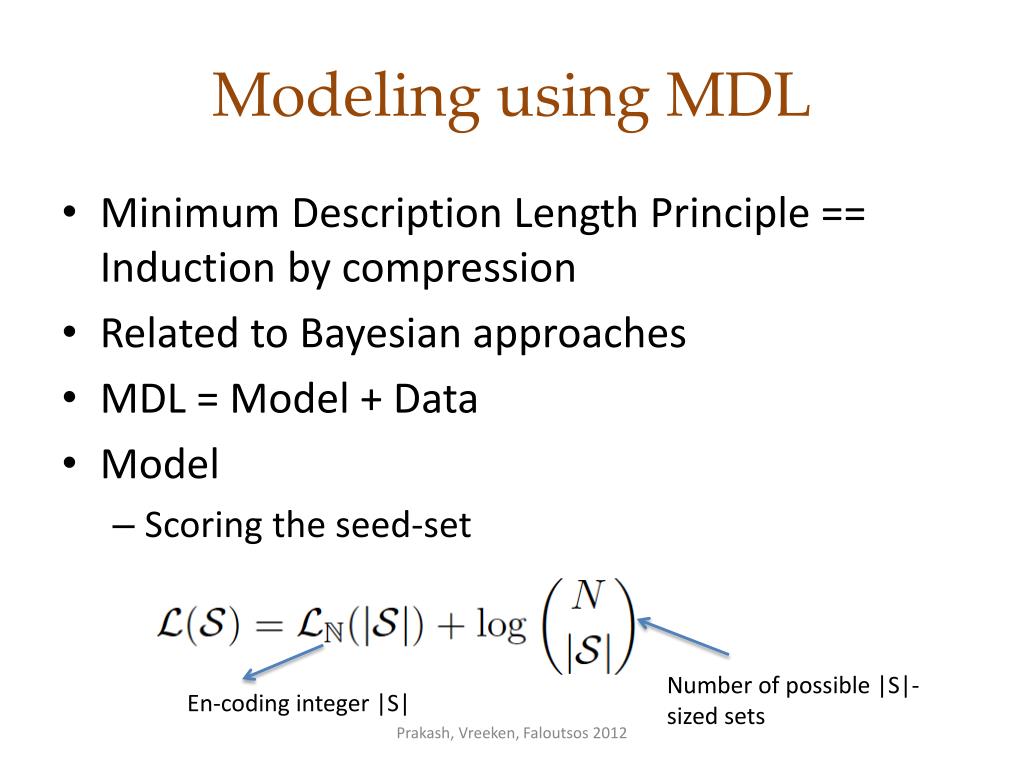 Modeling using MDL

• Minimum Description Length Principle == Induction by compression
• Related to Bayesian approaches
• MDL = Model + Data
• Model
– Scoring the seed-set

$\mathcal{L}(\mathcal{S}) = \mathcal{L}_{\mathbb{N}}(|\mathcal{S}|) + \log \binom{N}{|\mathcal{S}|}$

En-coding integer |S|

Number of possible |S|-sized sets

Prakash, Vreeken, Faloutsos 2012